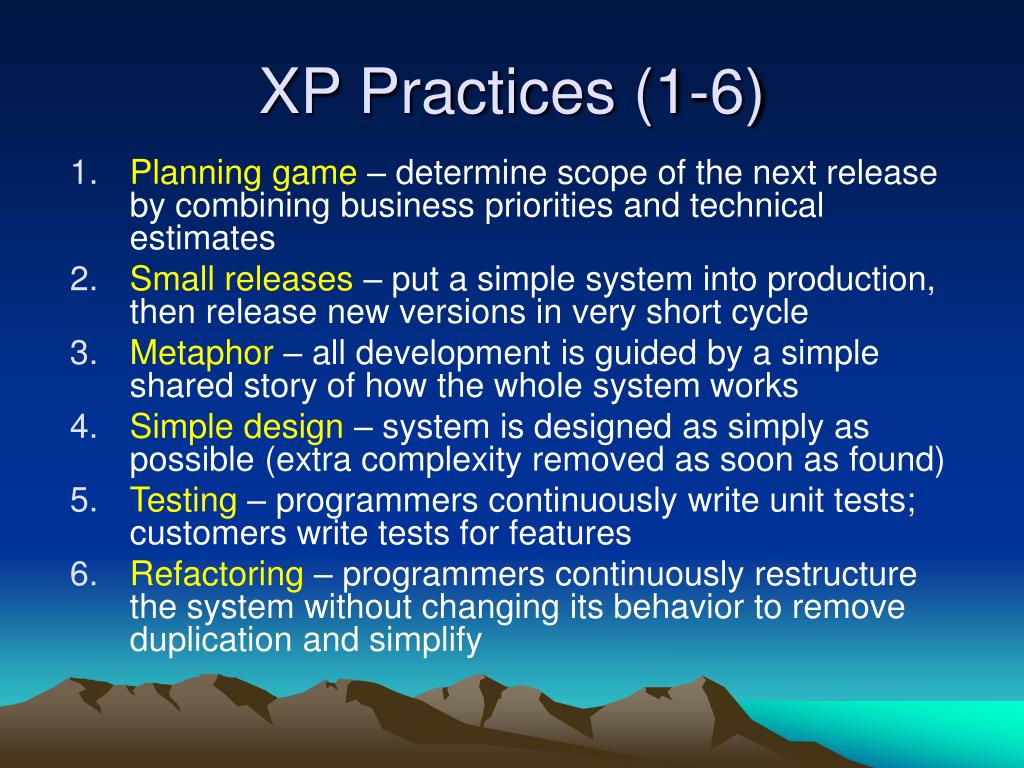 XP Practices (1-6)

1. Planning game – determine scope of the next release by combining business priorities and technical estimates
2. Small releases – put a simple system into production, then release new versions in very short cycle
3. Metaphor – all development is guided by a simple shared story of how the whole system works
4. Simple design – system is designed as simply as possible (extra complexity removed as soon as found)
5. Testing – programmers continuously write unit tests; customers write tests for features
6. Refactoring – programmers continuously restructure the system without changing its behavior to remove duplication and simplify